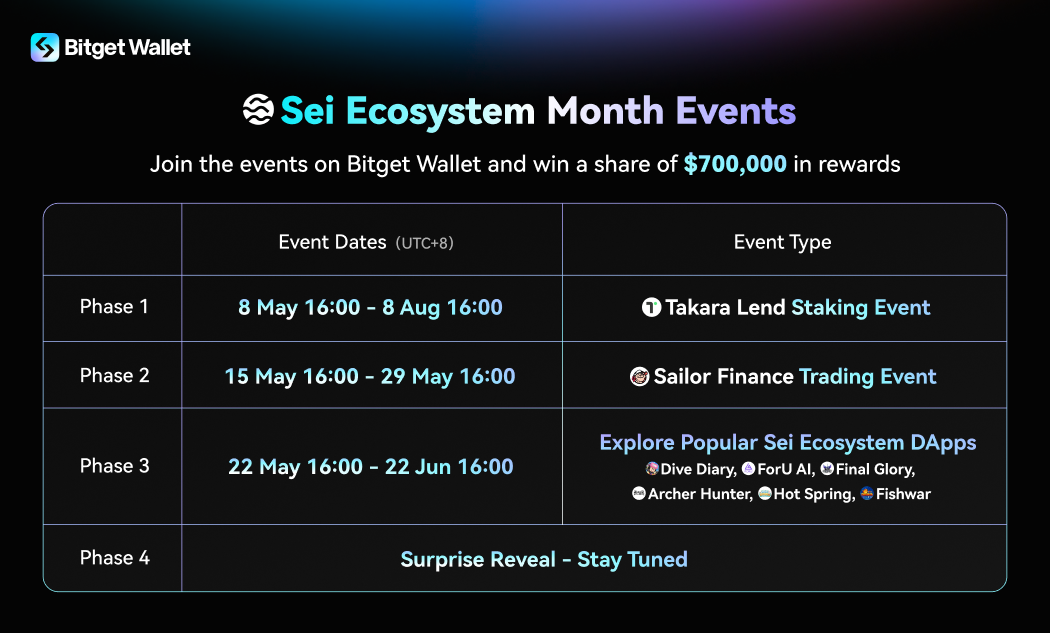 Bitget Wallet

Sei Ecosystem Month Events

Join the events on Bitget Wallet and win a share of $700,000 in rewards

| | Event Dates (UTC+8) | Event Type |
|---|---|---|
| Phase 1 | 8 May 16:00 - 8 Aug 16:00 | Takara Lend Staking Event |
| Phase 2 | 15 May 16:00 - 29 May 16:00 | Sailor Finance Trading Event |
| Phase 3 | 22 May 16:00 - 22 Jun 16:00 | Explore Popular Sei Ecosystem DApps Dive Diary, ForU AI, Final Glory, Archer Hunter, Hot Spring, Fishwar |
| Phase 4 | Surprise Reveal - Stay Tuned | |